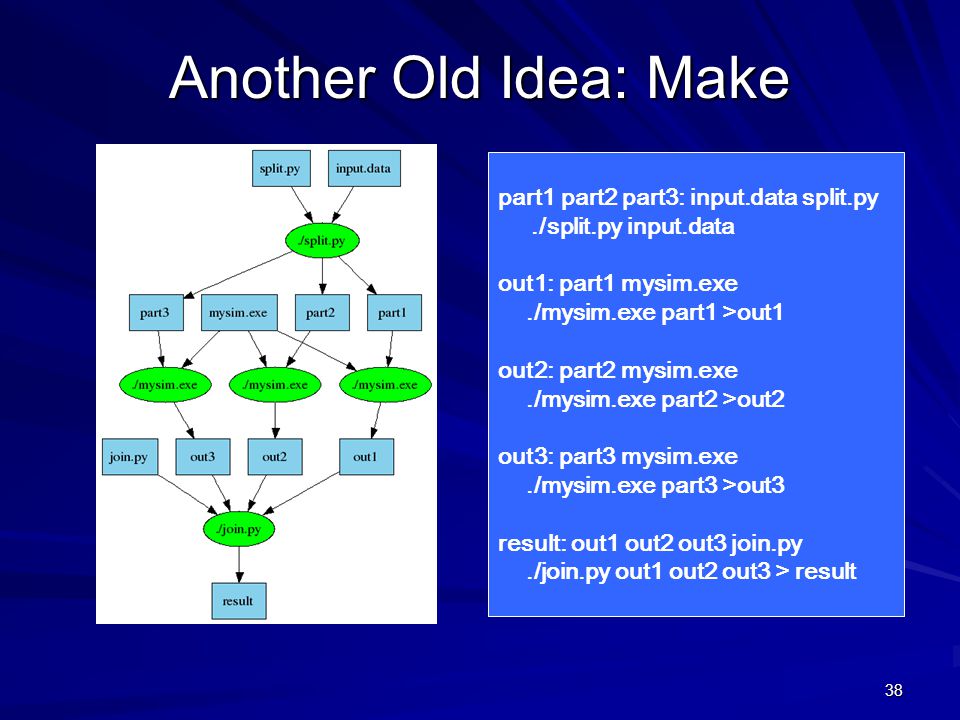 Another Old Idea: Make

split.py
input.data
./split.py
part3
mysim.exe
part2
part1
./mysim.exe
./mysim.exe
./mysim.exe
join.py
out3
out2
out1
./join.py
result

part1 part2 part3: input.data split.py
./split.py input.data

out1: part1 mysim.exe
./mysim.exe part1 >out1

out2: part2 mysim.exe
./mysim.exe part2 >out2

out3: part3 mysim.exe
./mysim.exe part3 >out3

result: out1 out2 out3 join.py
./join.py out1 out2 out3 > result

38